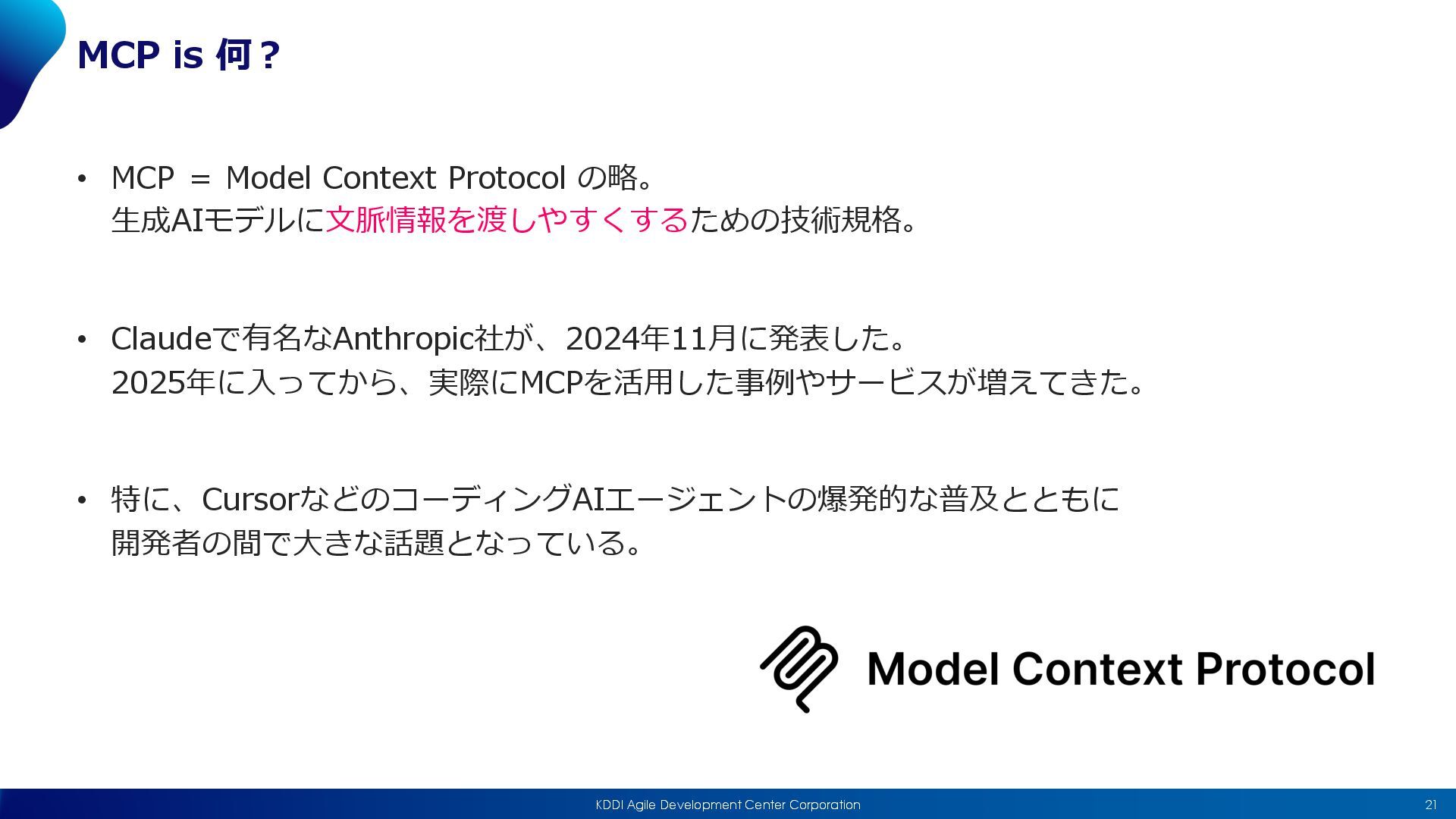 MCP is 何？

• MCP = Model Context Protocol の略。
生成AIモデルに文脈情報を渡しやすくするための技術規格。

• Claudeで有名なAnthropic社が、2024年11月に発表した。
2025年に入ってから、実際にMCPを活用した事例やサービスが増えてきた。

• 特に、CursorなどのコーディングAIエージェントの爆発的な普及とともに
開発者の間で大きな話題となっている。

Model Context Protocol

KDDI Agile Development Center Corporation

21